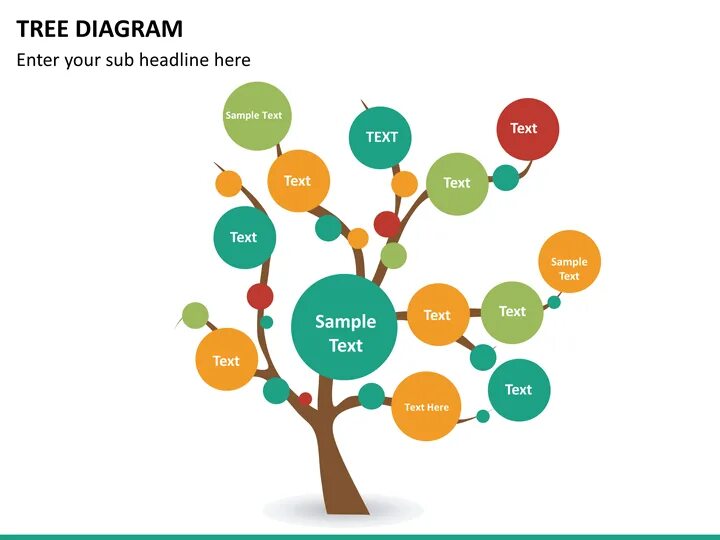 TREE DIAGRAM

Enter your sub headline here

Sample Text

TEXT

Text

Text

Text

Text

Sample Text

Sample Text

Text

Text

Text

Text Here

Text